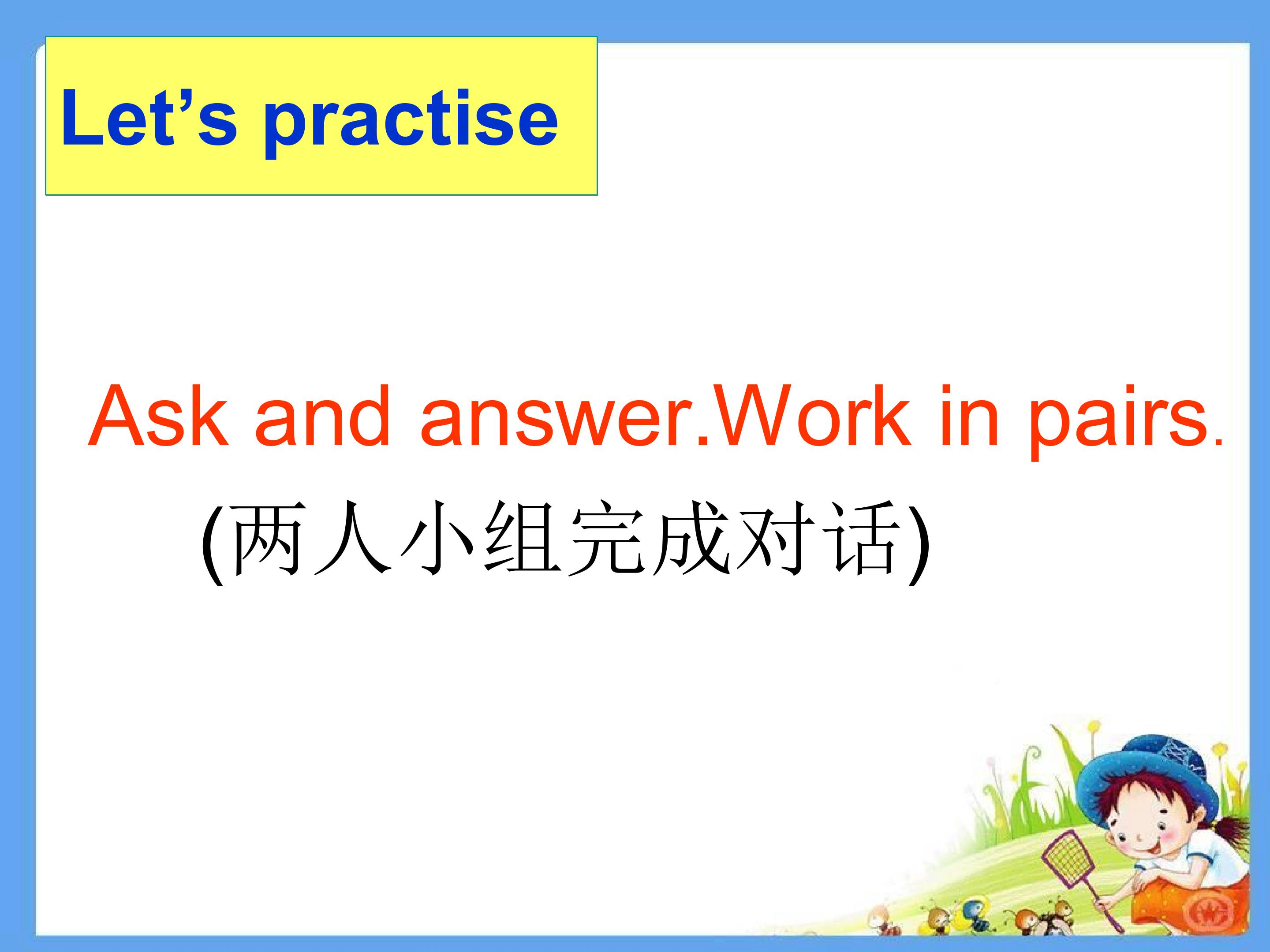 Let’s practise

Ask and answer.Work in pairs.

(两人小组完成对话)